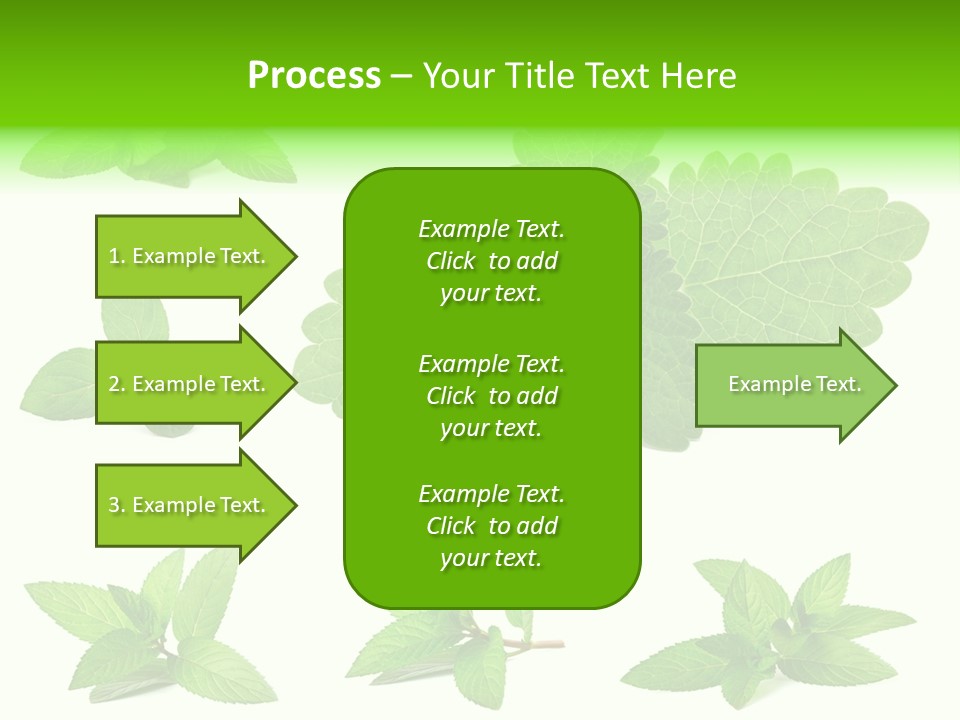 Process – Your Title Text Here

1. Example Text.

2. Example Text.

3. Example Text.

Example Text. Click to add your text.

Example Text. Click to add your text.

Example Text. Click to add your text.

Example Text.